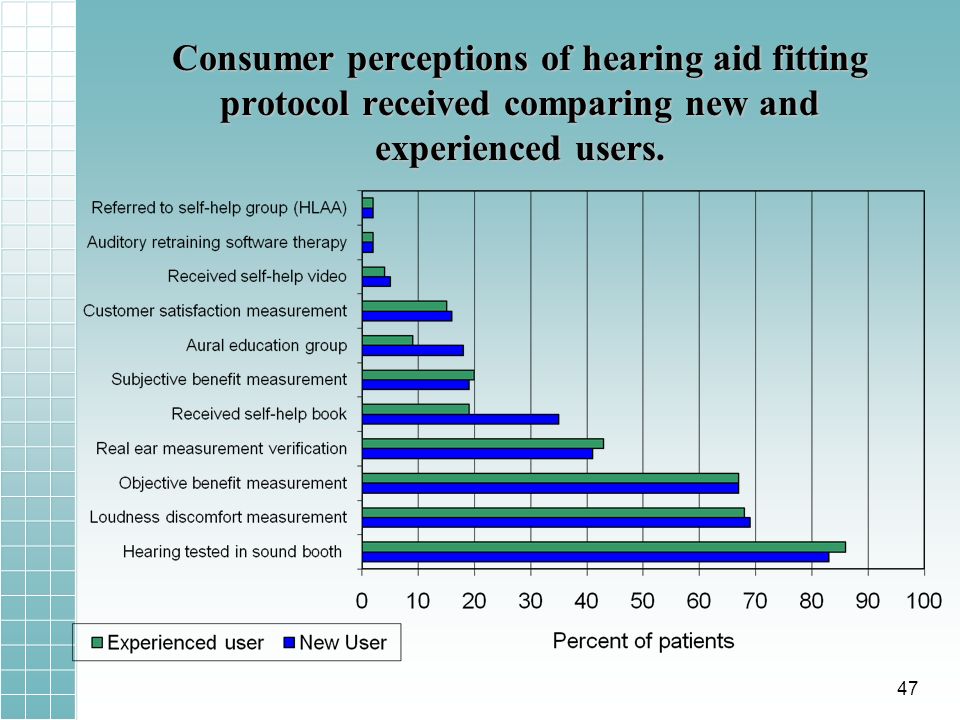 Consumer perceptions of hearing aid fitting protocol received comparing new and experienced users.

Referred to self-help group (HLAA)
Auditory retraining software therapy
Received self-help video
Customer satisfaction measurement
Aural education group
Subjective benefit measurement
Received self-help book
Real ear measurement verification
Objective benefit measurement
Loudness discomfort measurement
Hearing tested in sound booth

0 10 20 30 40 50 60 70 80 90 100

Percent of patients

Experienced user
New User

47